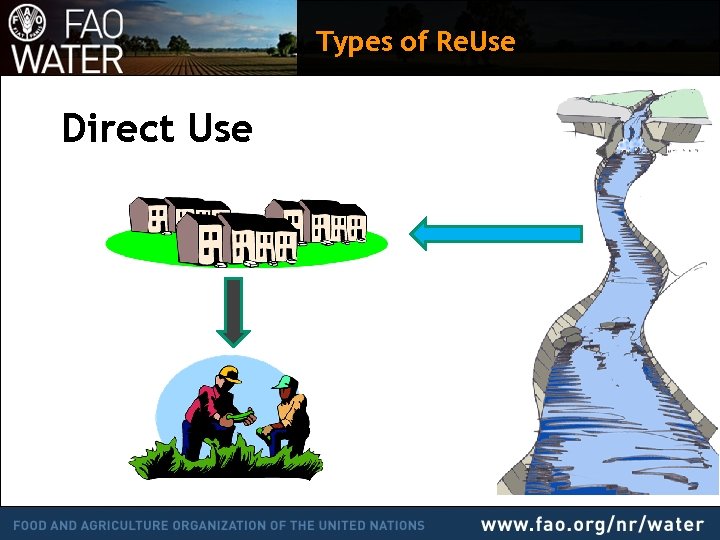 FAO WATER

Types of ReUse

Direct Use

FOOD AND AGRICULTURE ORGANIZATION OF THE UNITED NATIONS

www.fao.org/nr/water